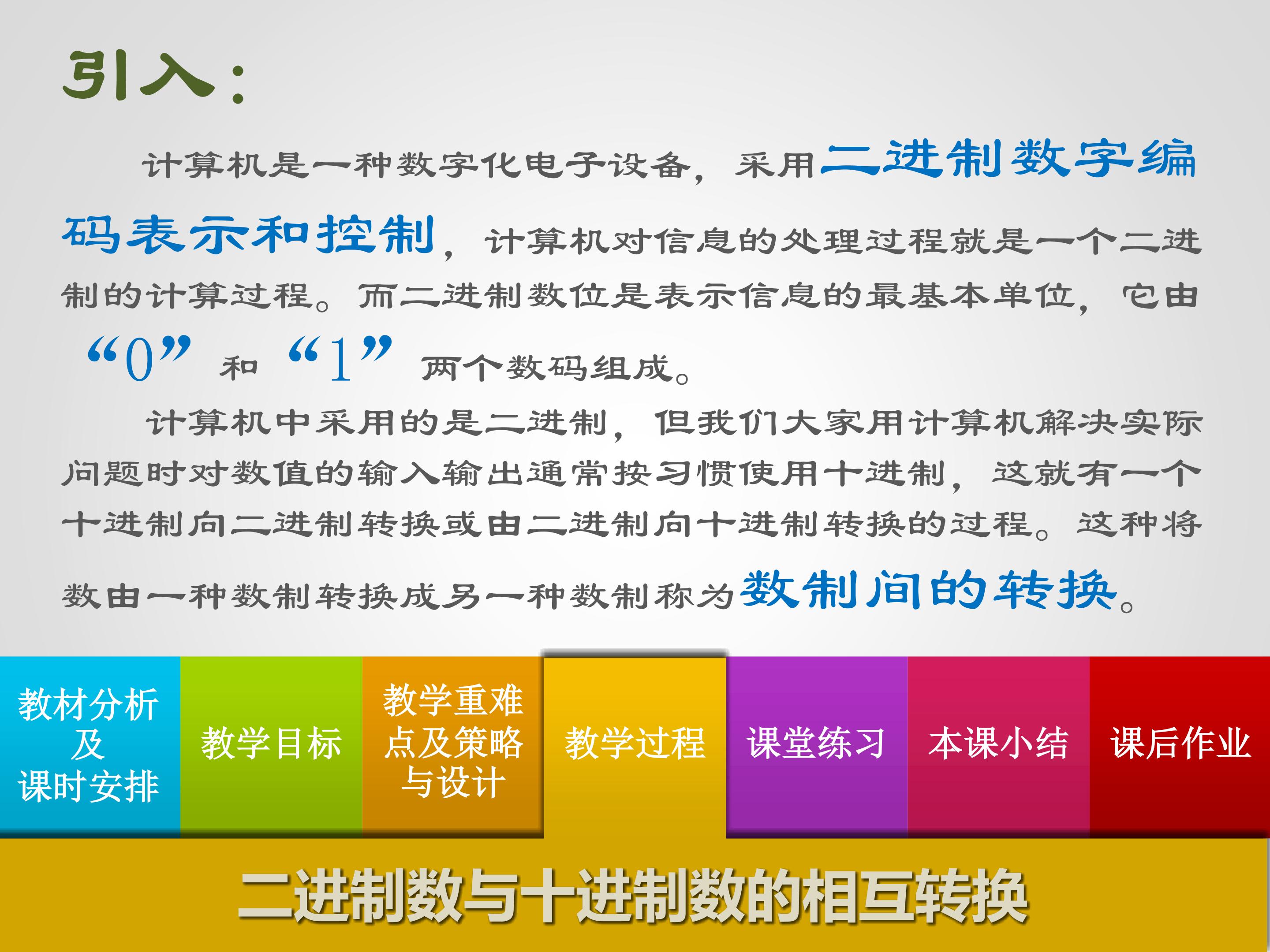 引入：

计算机是一种数字化电子设备，采用二进制数字编码表示和控制，计算机对信息的处理过程就是一个二进制的计算过程。而二进制数位是表示信息的最基本单位，它由“0”和“1”两个数码组成。

计算机中采用的是二进制，但我们大家用计算机解决实际问题时对数值的输入输出通常按习惯使用十进制，这就有一个十进制向二进制转换或由二进制向十进制转换的过程。这种将数由一种数制转换成另一种数制称为数制间的转换。

教材分析及课时安排
教学目标
教学重难点及策略与设计
教学过程
课堂练习
本课小结
课后作业

二进制数与十进制数的相互转换